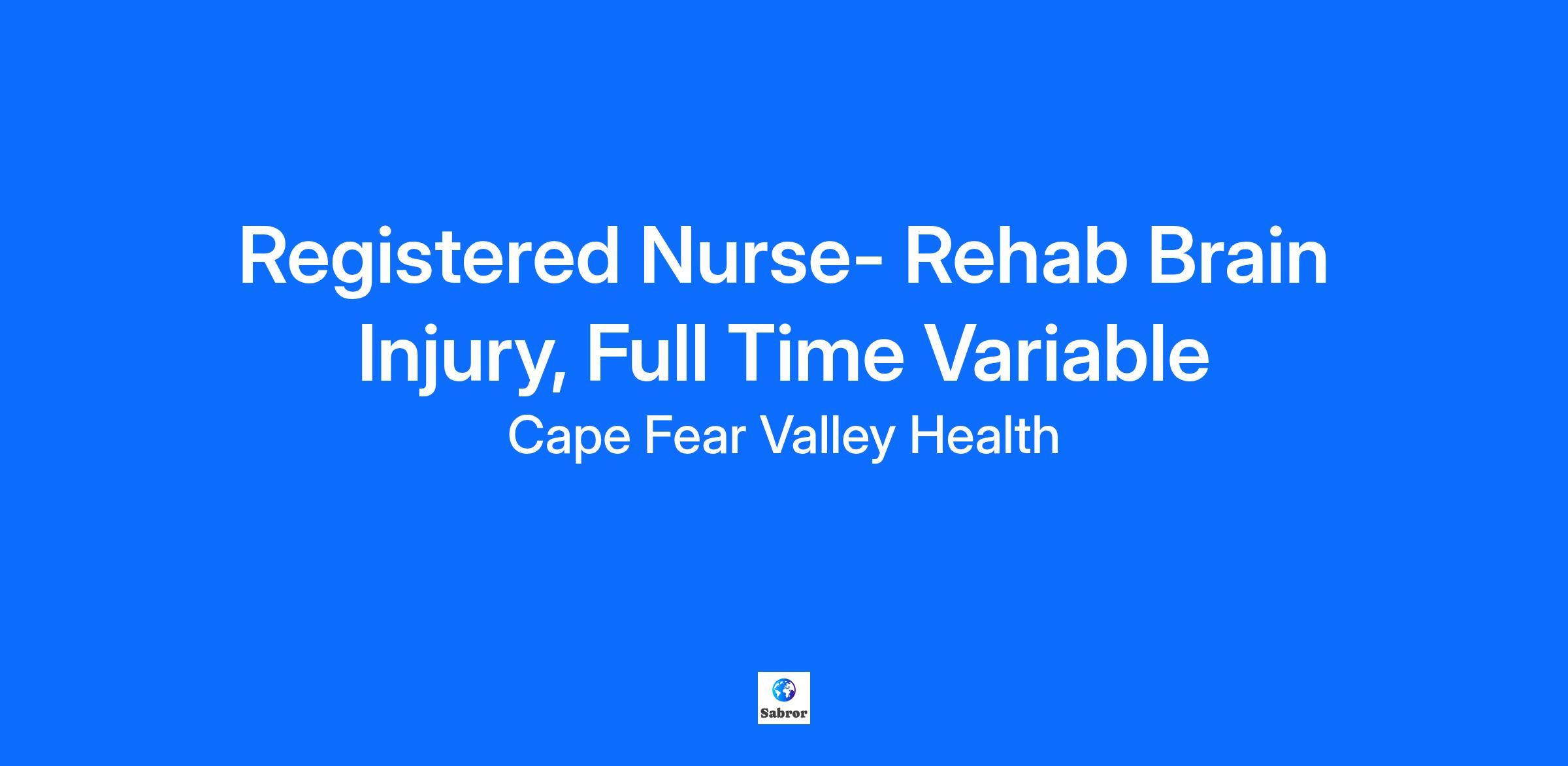 Registered Nurse- Rehab Brain Injury, Full Time Variable

Cape Fear Valley Health

Sabror